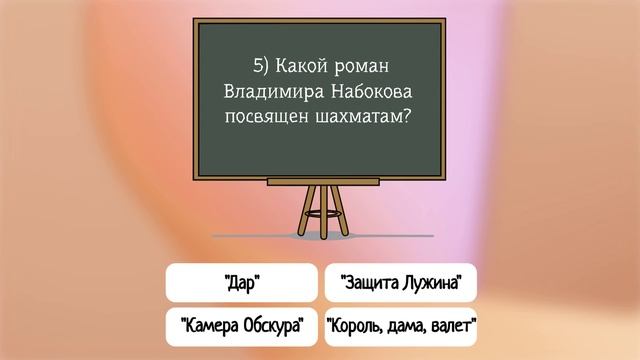 5) Какой роман Владимира Набокова посвящен шахматам?

"Дар"

"Защита Лужина"

"Камера Обскура"

"Король, дама, валет"